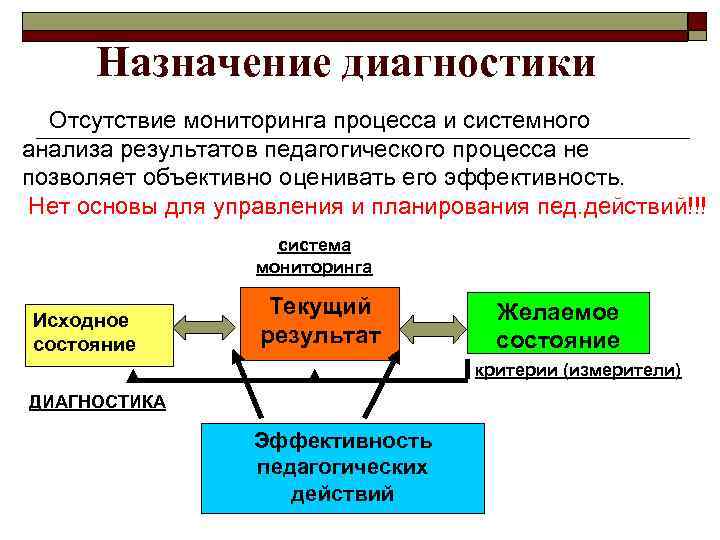 Назначение диагностики

Отсутствие мониторинга процесса и системного анализа результатов педагогического процесса не позволяет объективно оценивать его эффективность.
Нет основы для управления и планирования пед.действий!!!

система мониторинга

Исходное состояние

Текущий результат

Желаемое состояние

критерии (измерители)

ДИАГНОСТИКА

Эффективность педагогических действий